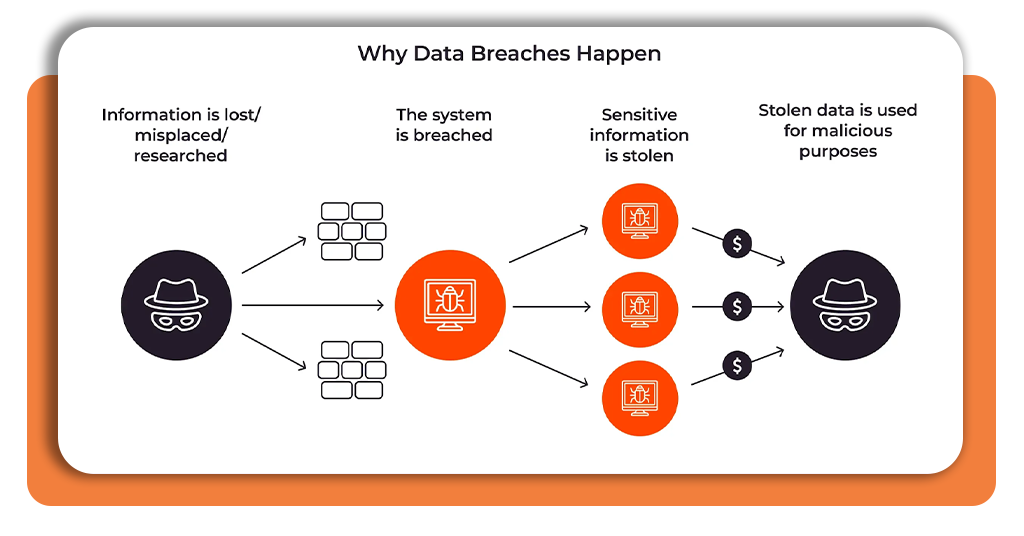 Why Data Breaches Happen

Information is lost/ misplaced/ researched

The system is breached

Sensitive information is stolen

Stolen data is used for malicious purposes

$

$

$